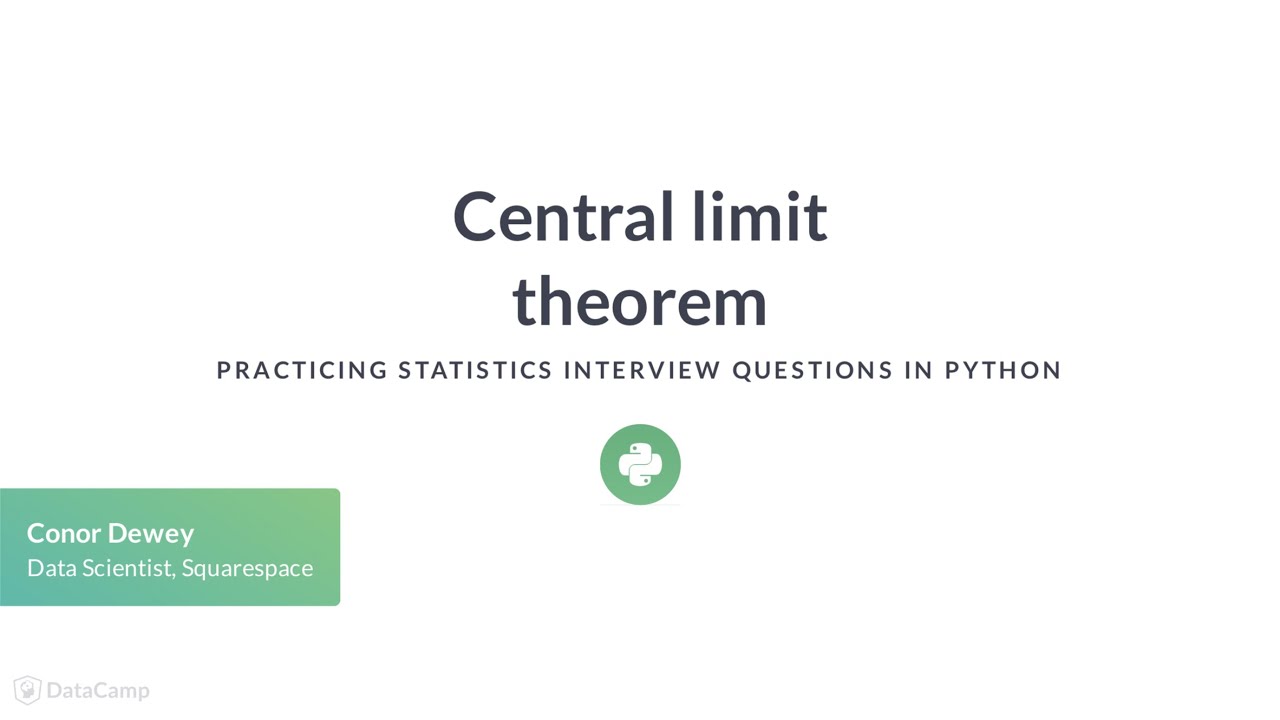 Central limit theorem

PRACTICING STATISTICS INTERVIEW QUESTIONS IN PYTHON

Conor Dewey
Data Scientist, Squarespace

DataCamp